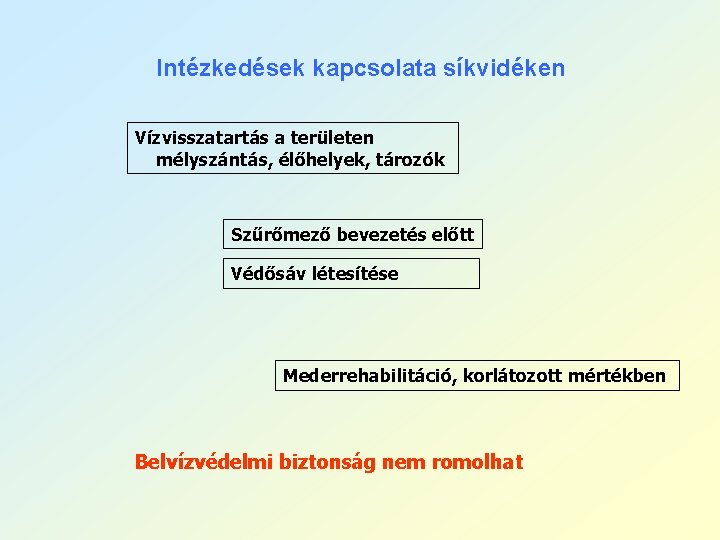 Intézkedések kapcsolata síkvidéken

Vízvisszatartás a területen
mélyszántás, élőhelyek, tározók

Szűrőmező bevezetés előtt

Védősáv létesítése

Mederrehabilitáció, korlátozott mértékben

Belvízvédelmi biztonság nem romolhat